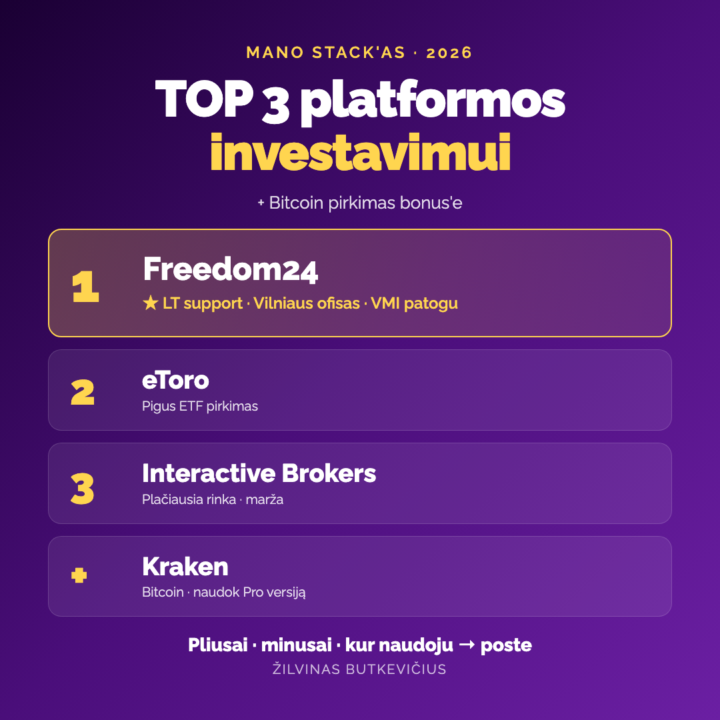 MANO STACK'AS · 2026

TOP 3 platformos investavimui

+ Bitcoin pirkimas bonus'e

1
Freedom24
★ LT support · Vilniaus ofisas · VMI patogu

2
eToro
Pigus ETF pirkimas

3
Interactive Brokers
Plačiausia rinka · marža

+
Kraken
Bitcoin · naudok Pro versiją

Pliusai · minusai · kur naudoju → poste
ŽILVINAS BUTKEVIČIUS